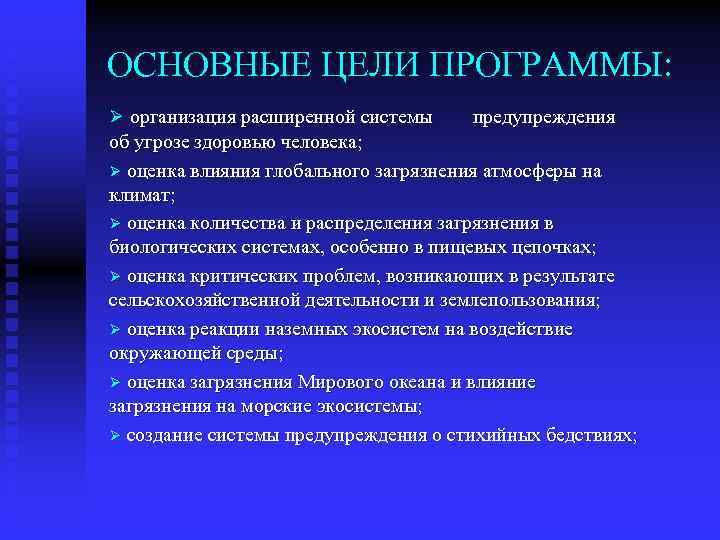 ОСНОВНЫЕ ЦЕЛИ ПРОГРАММЫ:

➢ организация расширенной системы предупреждения об угрозе здоровью человека;

➢ оценка влияния глобального загрязнения атмосферы на климат;

➢ оценка количества и распределения загрязнения в биологических системах, особенно в пищевых цепочках;

➢ оценка критических проблем, возникающих в результате сельскохозяйственной деятельности и землепользования;

➢ оценка реакции наземных экосистем на воздействие окружающей среды;

➢ оценка загрязнения Мирового океана и влияние загрязнения на морские экосистемы;

➢ создание системы предупреждения о стихийных бедствиях;